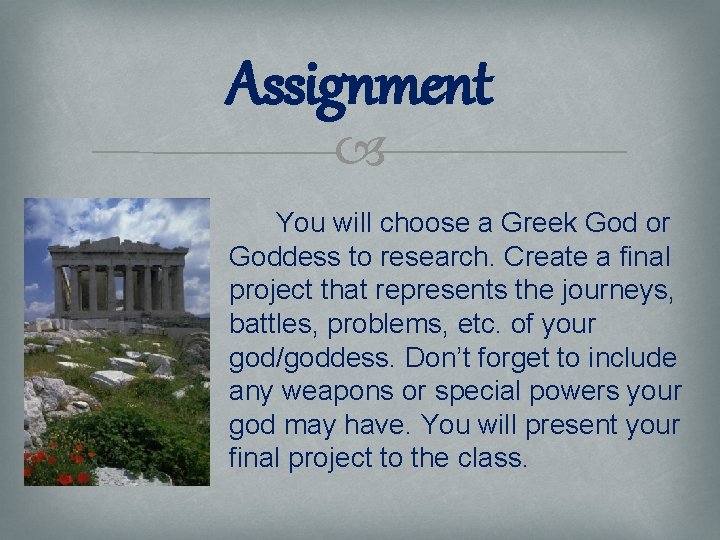 Assignment

You will choose a Greek God or Goddess to research. Create a final project that represents the journeys, battles, problems, etc. of your god/goddess. Don't forget to include any weapons or special powers your god may have. You will present your final project to the class.